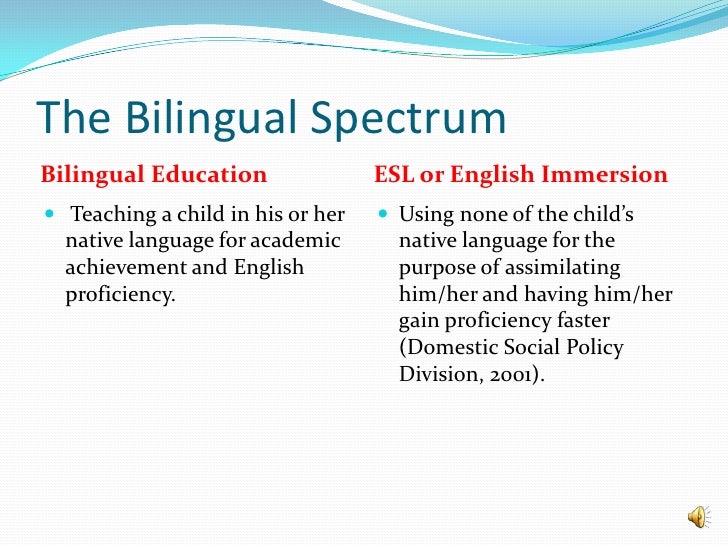 The Bilingual Spectrum

Bilingual Education

Teaching a child in his or her native language for academic achievement and English proficiency.

ESL or English Immersion

Using none of the child's native language for the purpose of assimilating him/her and having him/her gain proficiency faster (Domestic Social Policy Division, 2001).